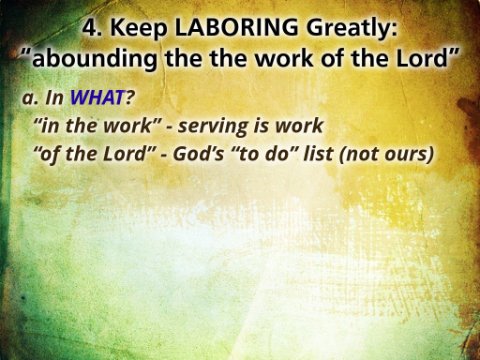 4. Keep LABORING Greatly:
"abounding the the work of the Lord"

a. In WHAT?
"in the work" - serving is work
"of the Lord" - God's "to do" list (not ours)